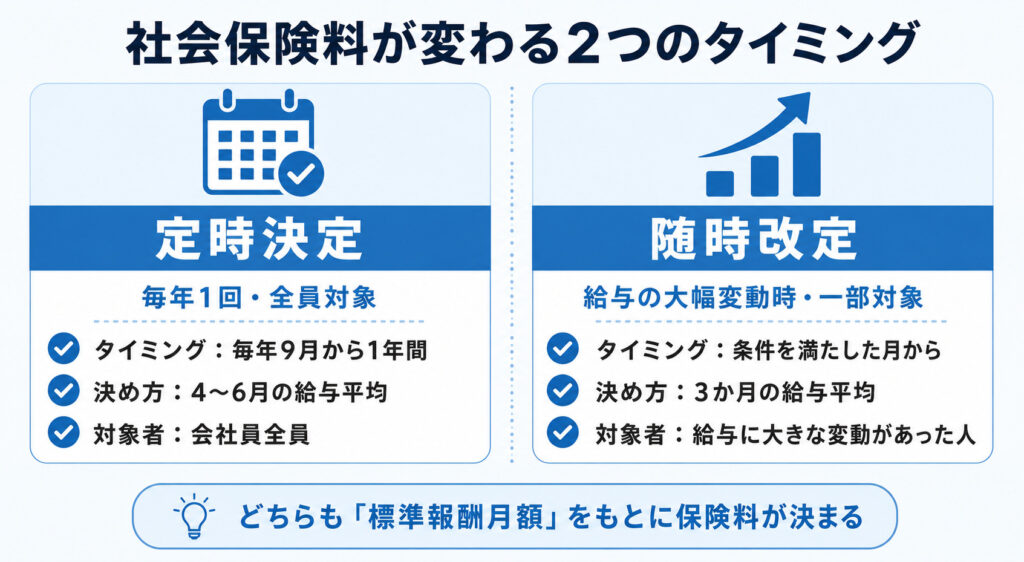 社会保険料が変わる2つのタイミング

定時決定

毎年1回・全員対象

タイミング：毎年9月から1年間
決め方：4〜6月の給与平均
対象者：会社員全員

随時改定

給与の大幅変動時・一部対象

タイミング：条件を満たした月から
決め方：3か月の給与平均
対象者：給与に大きな変動があった人

どちらも「標準報酬月額」をもとに保険料が決まる